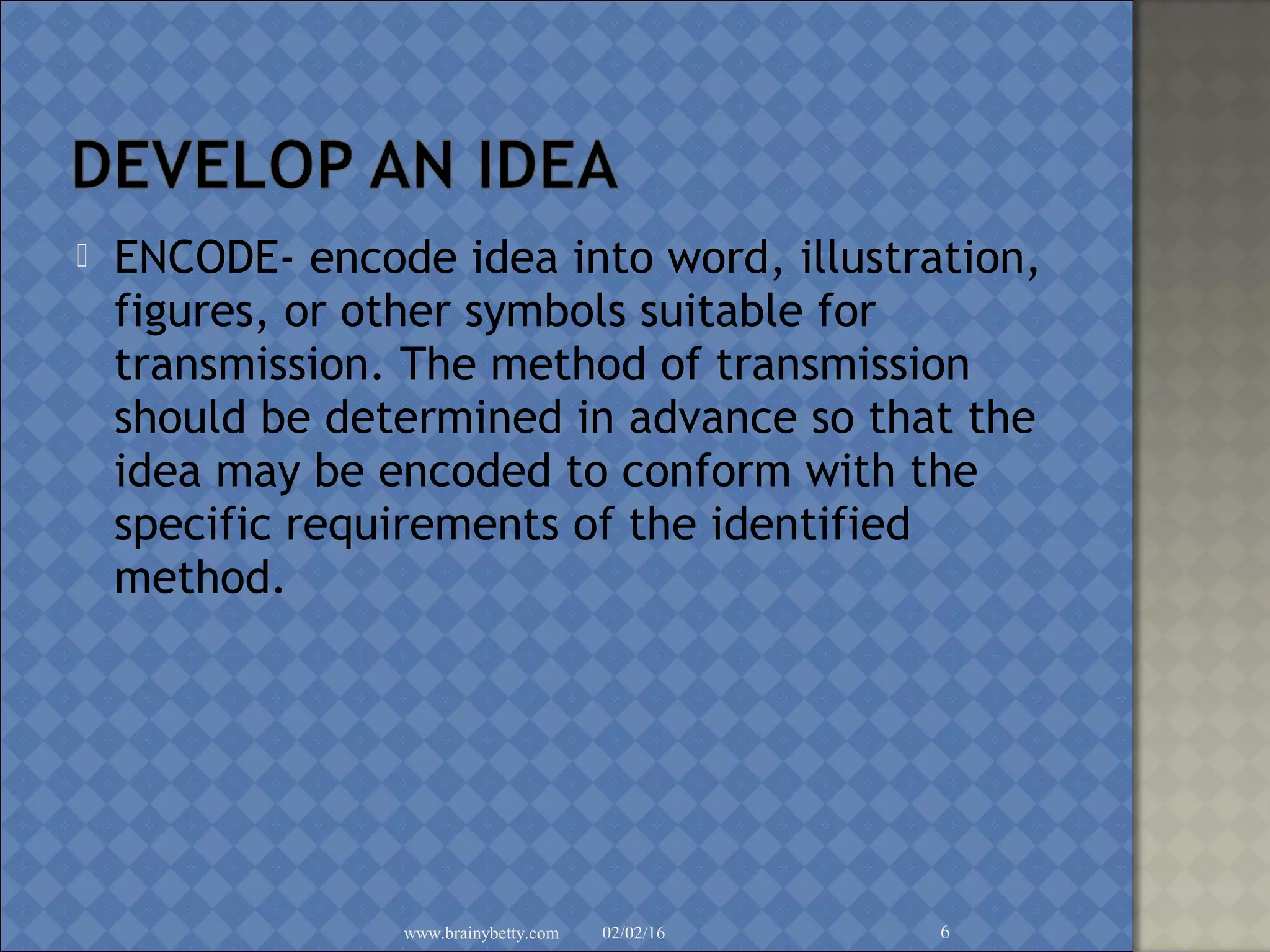 DEVELOP AN IDEA

ENCODE- encode idea into word, illustration, figures, or other symbols suitable for transmission. The method of transmission should be determined in advance so that the idea may be encoded to conform with the specific requirements of the identified method.

www.brainybetty.com 02/02/16 6